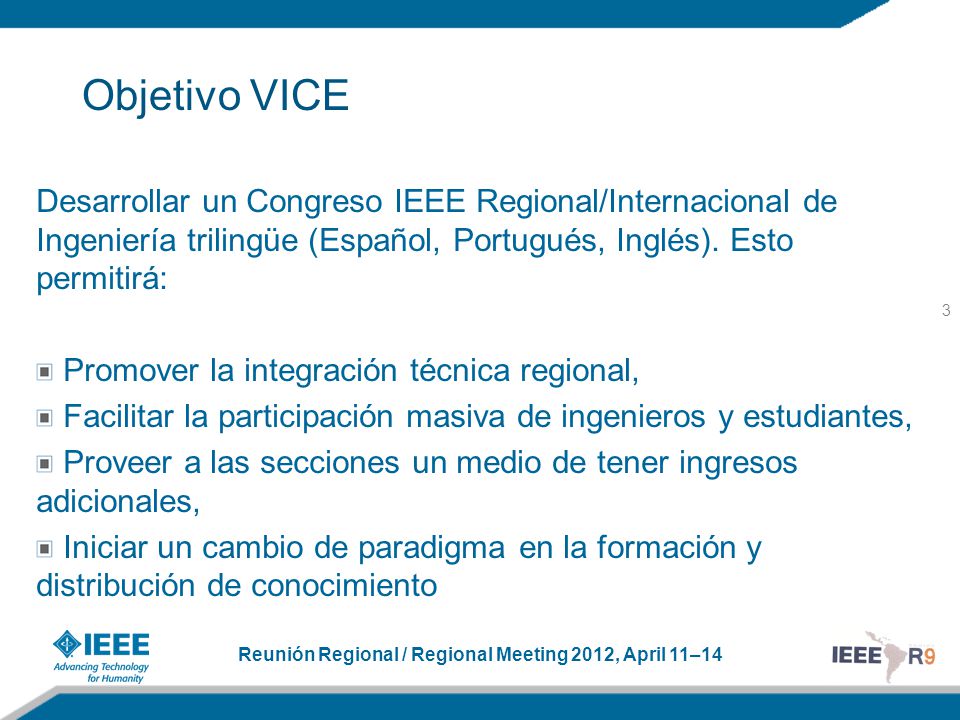 Objetivo VICE

Desarrollar un Congreso IEEE Regional/Internacional de Ingeniería trilingüe (Español, Portugués, Inglés). Esto permitirá:

3

Promover la integración técnica regional,

Facilitar la participación masiva de ingenieros y estudiantes,

Proveer a las secciones un medio de tener ingresos adicionales,

Iniciar un cambio de paradigma en la formación y distribución de conocimiento

IEEE
Advancing Technology for Humanity

Reunión Regional / Regional Meeting 2012, April 11–14

IEEE R9